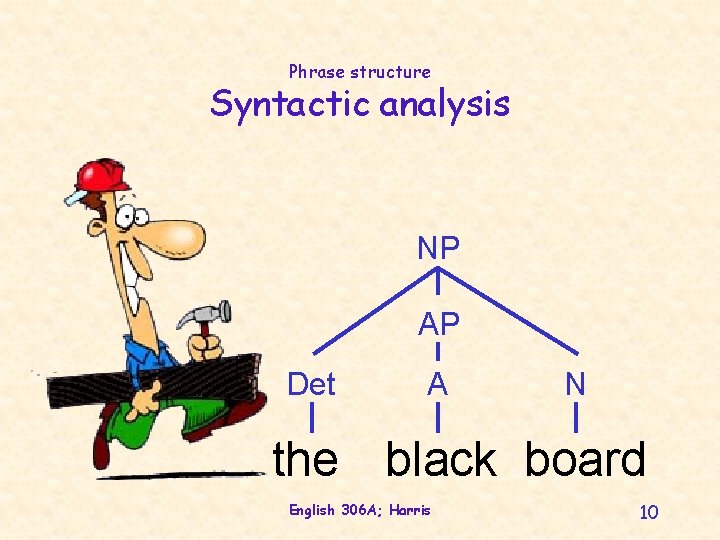 Phrase structure
Syntactic analysis

NP
AP
Det A N
the black board

English 306A; Harris
10